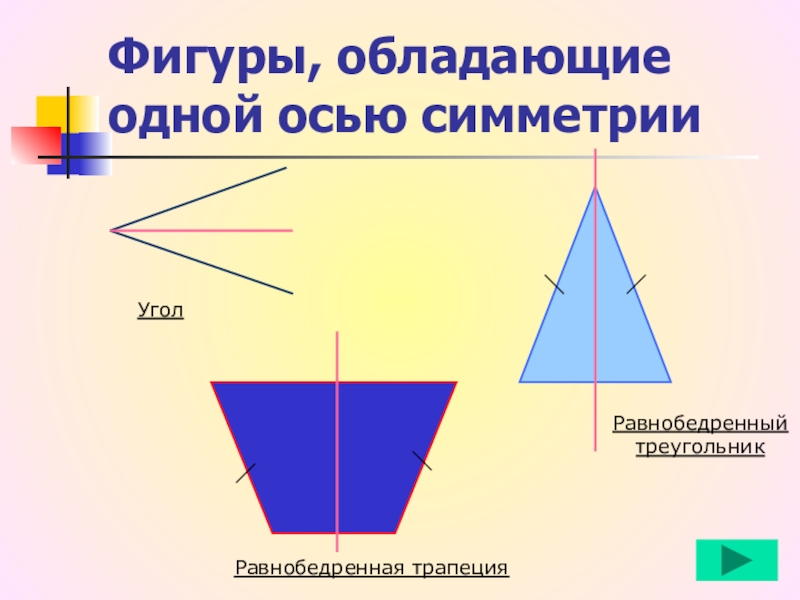 Фигуры, обладающие одной осью симметрии

Угол

Равнобедренный треугольник

Равнобедренная трапеция